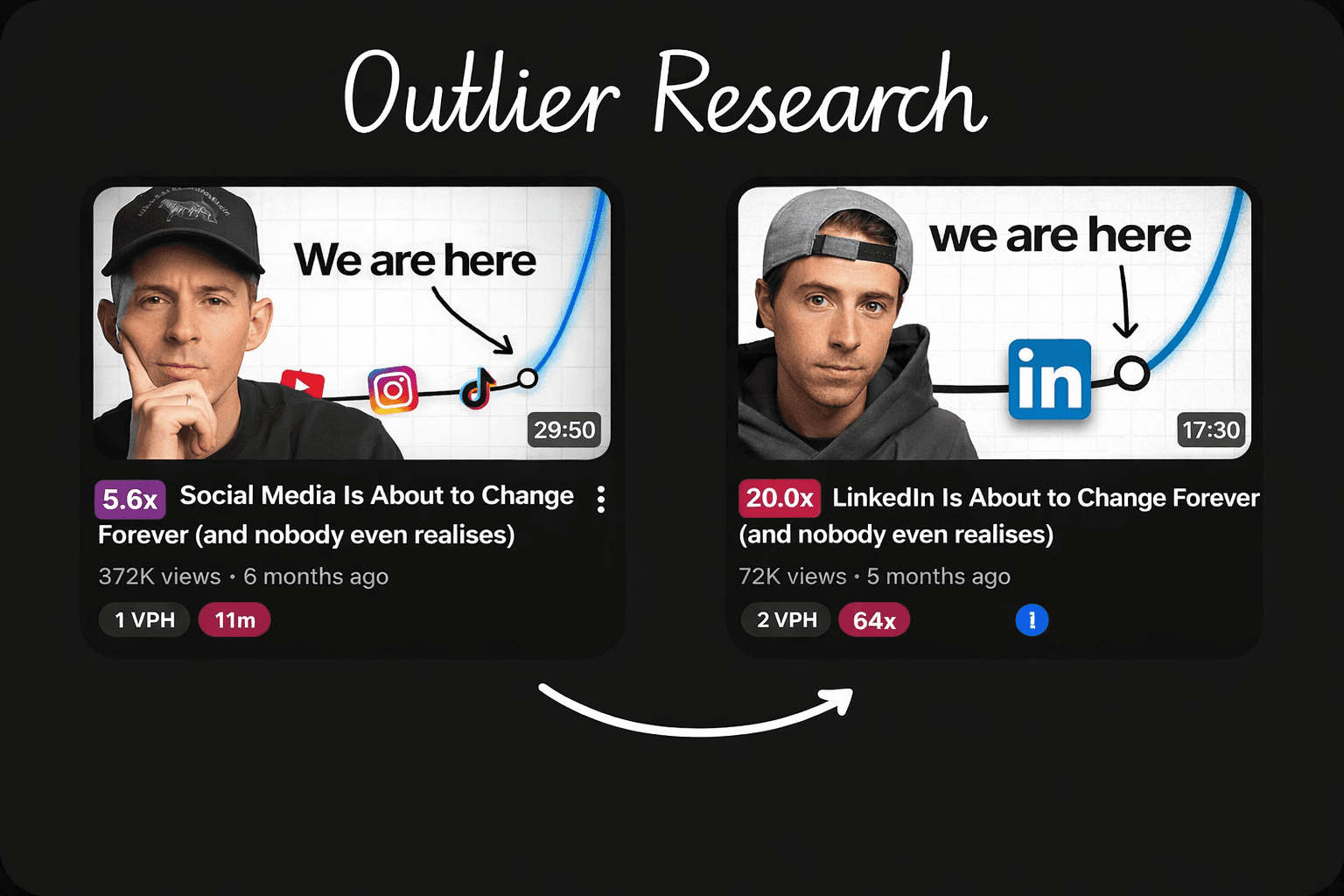 Outlier Research

We are here

29:50

5.6x Social Media Is About to Change Forever (and nobody even realises)

372K views • 6 months ago

1 VPH 11m

we are here

in

17:30

20.0x LinkedIn Is About to Change Forever (and nobody even realises)

72K views • 5 months ago

2 VPH 64x